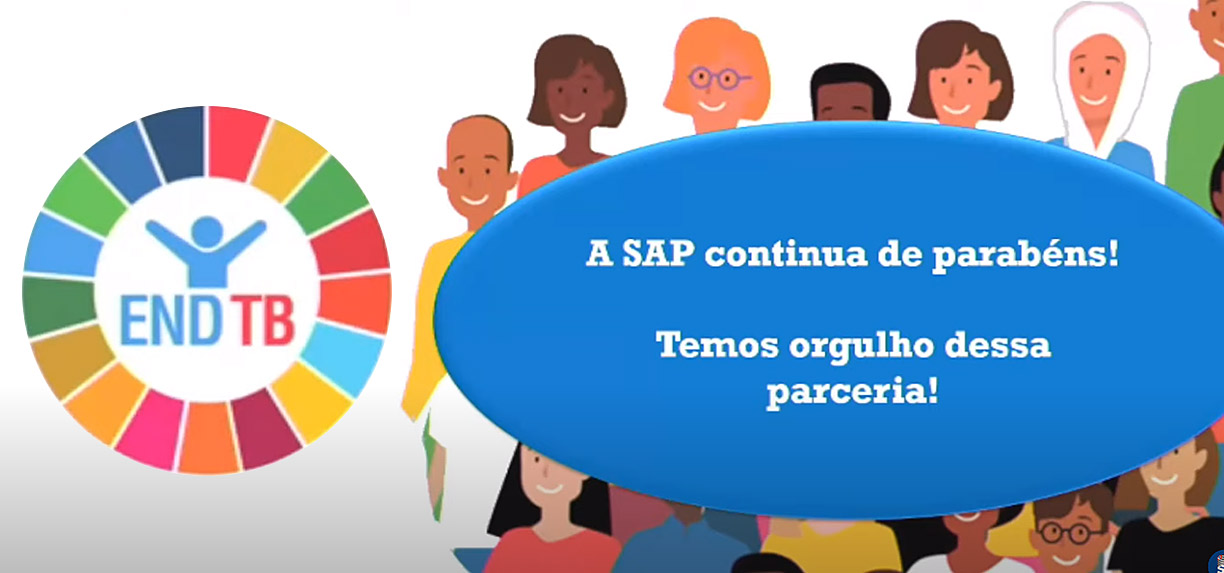 END TB

A SAP continua de parabéns!

Temos orgulho dessa parceria!